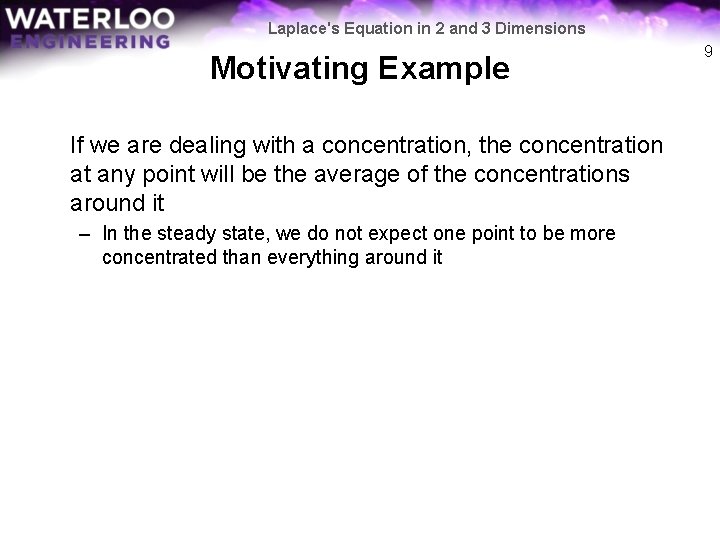 WATERLOO
ENGINEERING

Laplace's Equation in 2 and 3 Dimensions

9

Motivating Example

If we are dealing with a concentration, the concentration at any point will be the average of the concentrations around it

– In the steady state, we do not expect one point to be more concentrated than everything around it